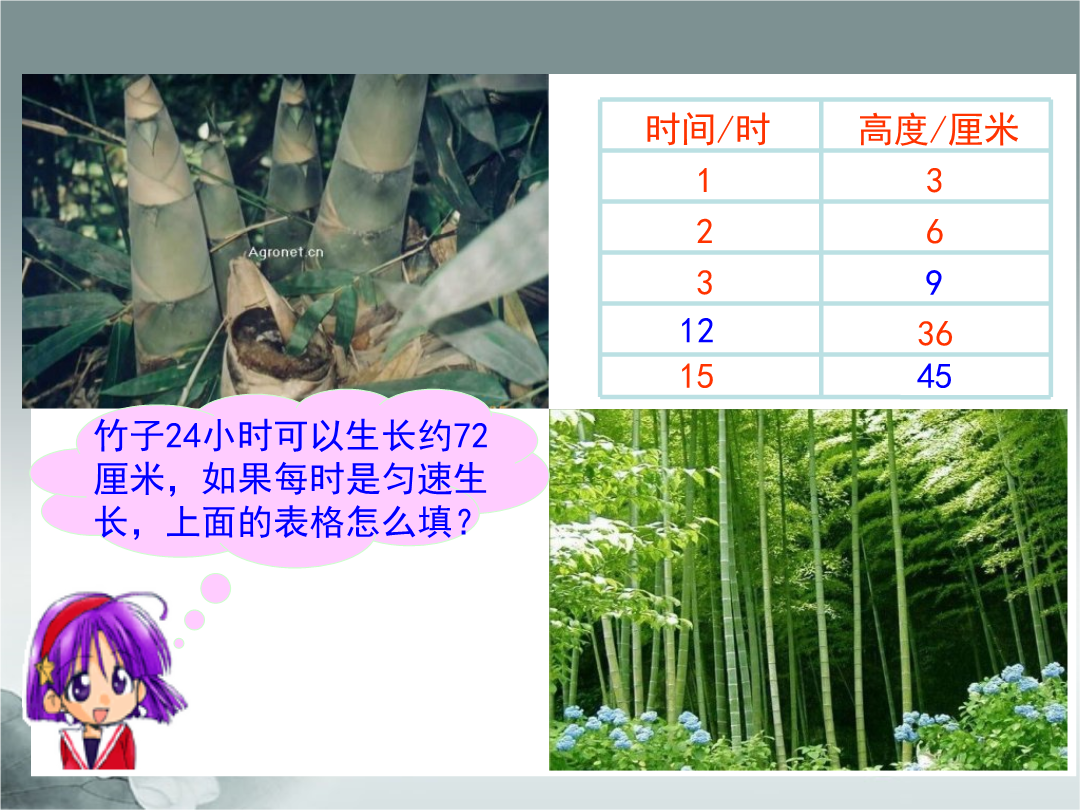 Agronet.cn

| 时间/时 | 高度/厘米 |
|---|---|
| 1 | 3 |
| 2 | 6 |
| 3 | 9 |
| 12 | 36 |
| 15 | 45 |

竹子24小时可以生长约72厘米，如果每时是匀速生长，上面的表格怎么填？